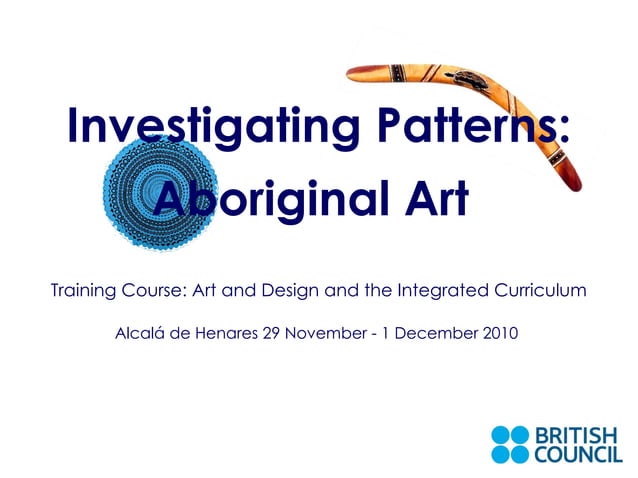 Investigating Patterns: Aboriginal Art

Training Course: Art and Design and the Integrated Curriculum

Alcalá de Henares 29 November - 1 December 2010

BRITISH COUNCIL